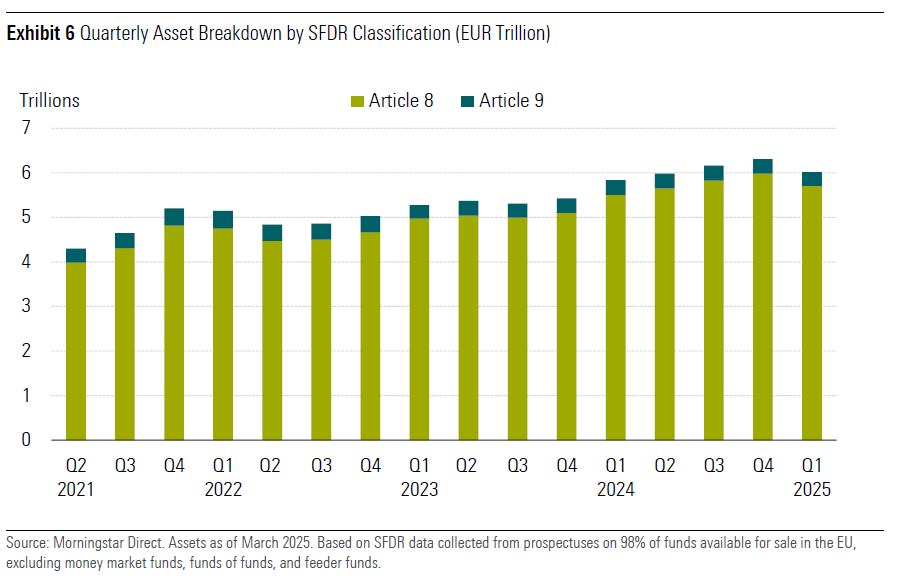 **Exhibit 6** Quarterly Asset Breakdown by SFDR Classification (EUR Trillion)

Trillions

Article 8 Article 9

7
6
5
4
3
2
1
0

Q2 2021 Q3 Q4 Q1 2022 Q2 Q3 Q4 Q1 2023 Q2 Q3 Q4 Q1 2024 Q2 Q3 Q4 Q1 2025

Source: Morningstar Direct. Assets as of March 2025. Based on SFDR data collected from prospectuses on 98% of funds available for sale in the EU, excluding money market funds, funds of funds, and feeder funds.